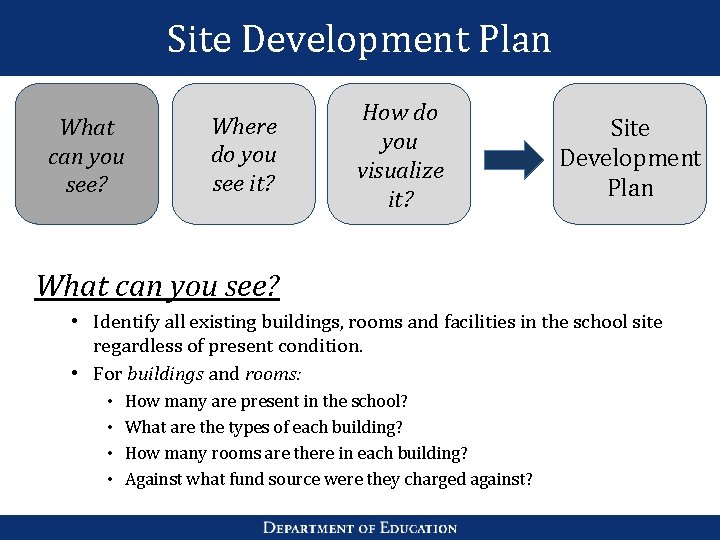 Site Development Plan

What can you see?

Where do you see it?

How do you visualize it?

Site Development Plan

What can you see?

• Identify all existing buildings, rooms and facilities in the school site regardless of present condition.
• For buildings and rooms:
  • How many are present in the school?
  • What are the types of each building?
  • How many rooms are there in each building?
  • Against what fund source were they charged against?

DEPARTMENT OF EDUCATION